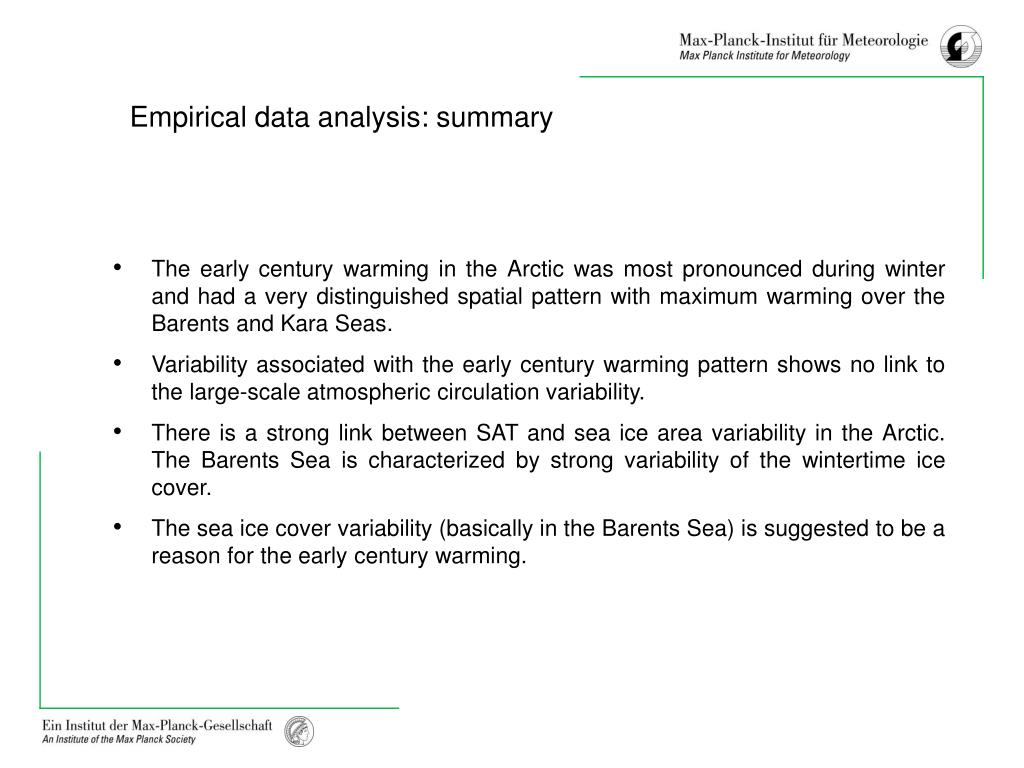 Max-Planck-Institut für Meteorologie
Max Planck Institute for Meteorology

Empirical data analysis: summary

• The early century warming in the Arctic was most pronounced during winter and had a very distinguished spatial pattern with maximum warming over the Barents and Kara Seas.

• Variability associated with the early century warming pattern shows no link to the large-scale atmospheric circulation variability.

• There is a strong link between SAT and sea ice area variability in the Arctic. The Barents Sea is characterized by strong variability of the wintertime ice cover.

• The sea ice cover variability (basically in the Barents Sea) is suggested to be a reason for the early century warming.

Ein Institut der Max-Planck-Gesellschaft
An Institute of the Max Planck Society